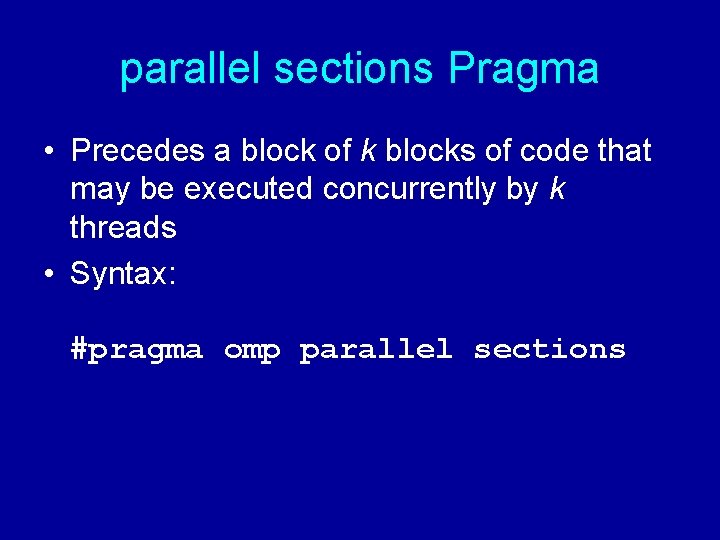 parallel sections Pragma

• Precedes a block of k blocks of code that may be executed concurrently by k threads

• Syntax:

#pragma omp parallel sections